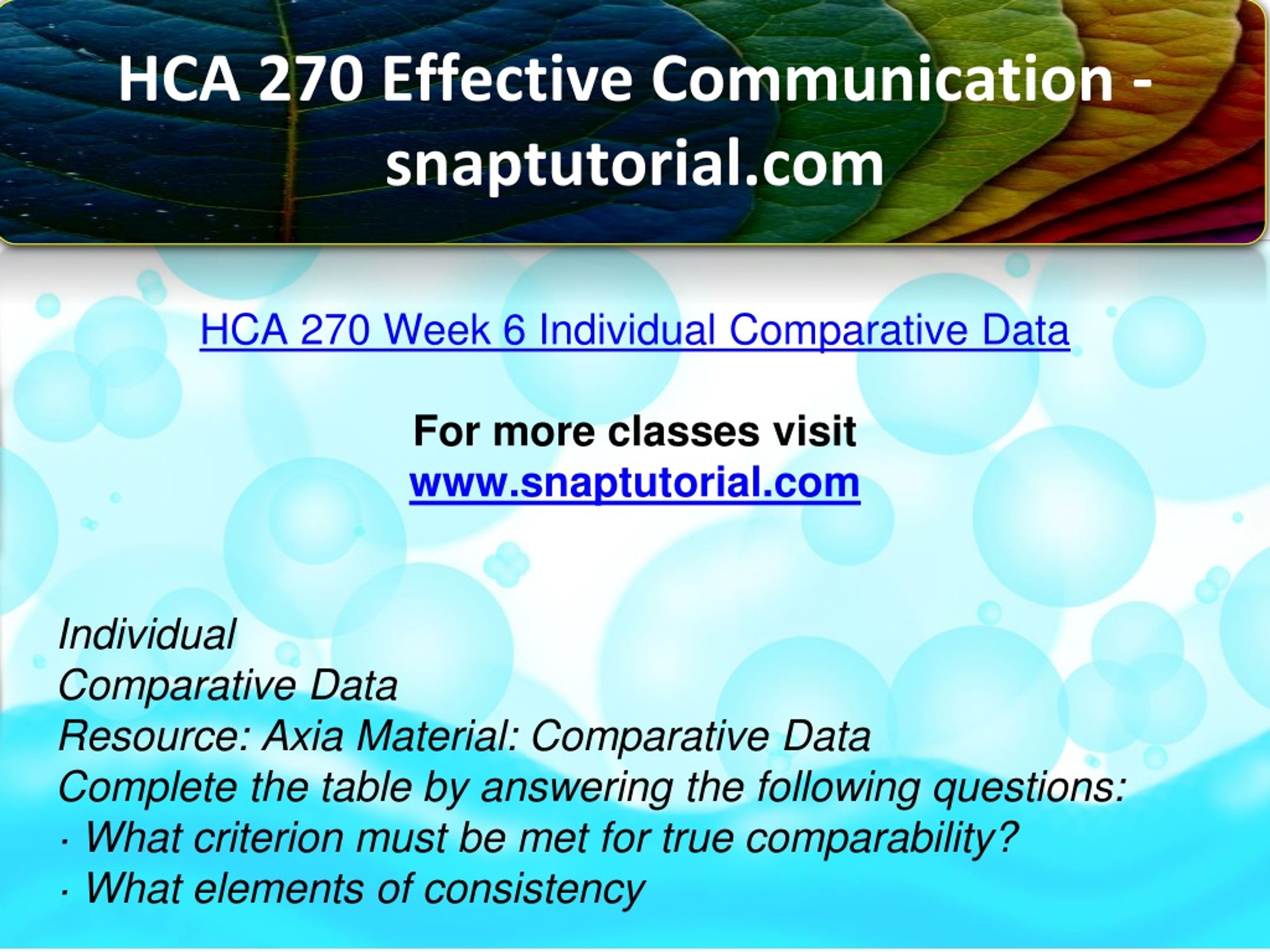 HCA 270 Effective Communication - snaptutorial.com

HCA 270 Week 6 Individual Comparative Data

For more classes visit
www.snaptutorial.com

Individual
Comparative Data
Resource: Axia Material: Comparative Data
Complete the table by answering the following questions:
· What criterion must be met for true comparability?
· What elements of consistency